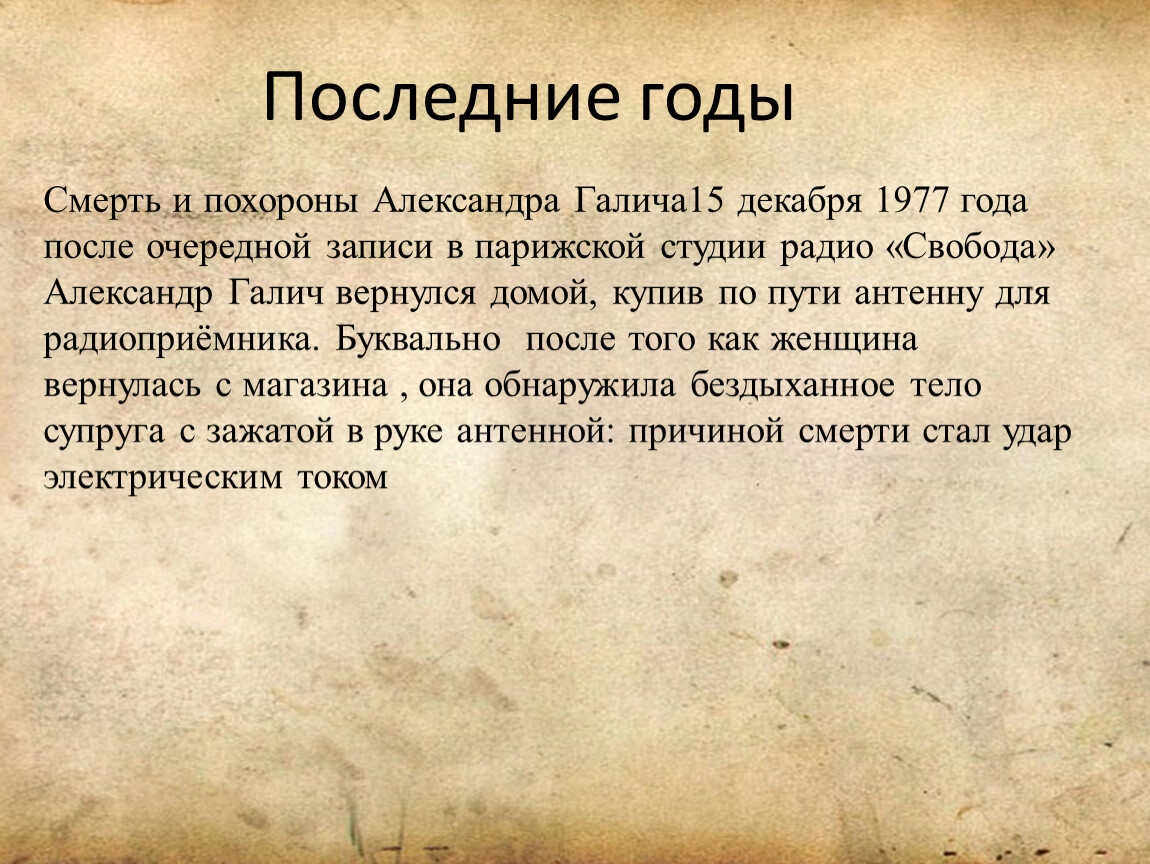 Последние годы

Смерть и похороны Александра Галича15 декабря 1977 года после очередной записи в парижской студии радио «Свобода» Александр Галич вернулся домой, купив по пути антенну для радиоприёмника. Буквально  после того как женщина вернулась с магазина , она обнаружила бездыханное тело супруга с зажатой в руке антенной: причиной смерти стал удар электрическим током